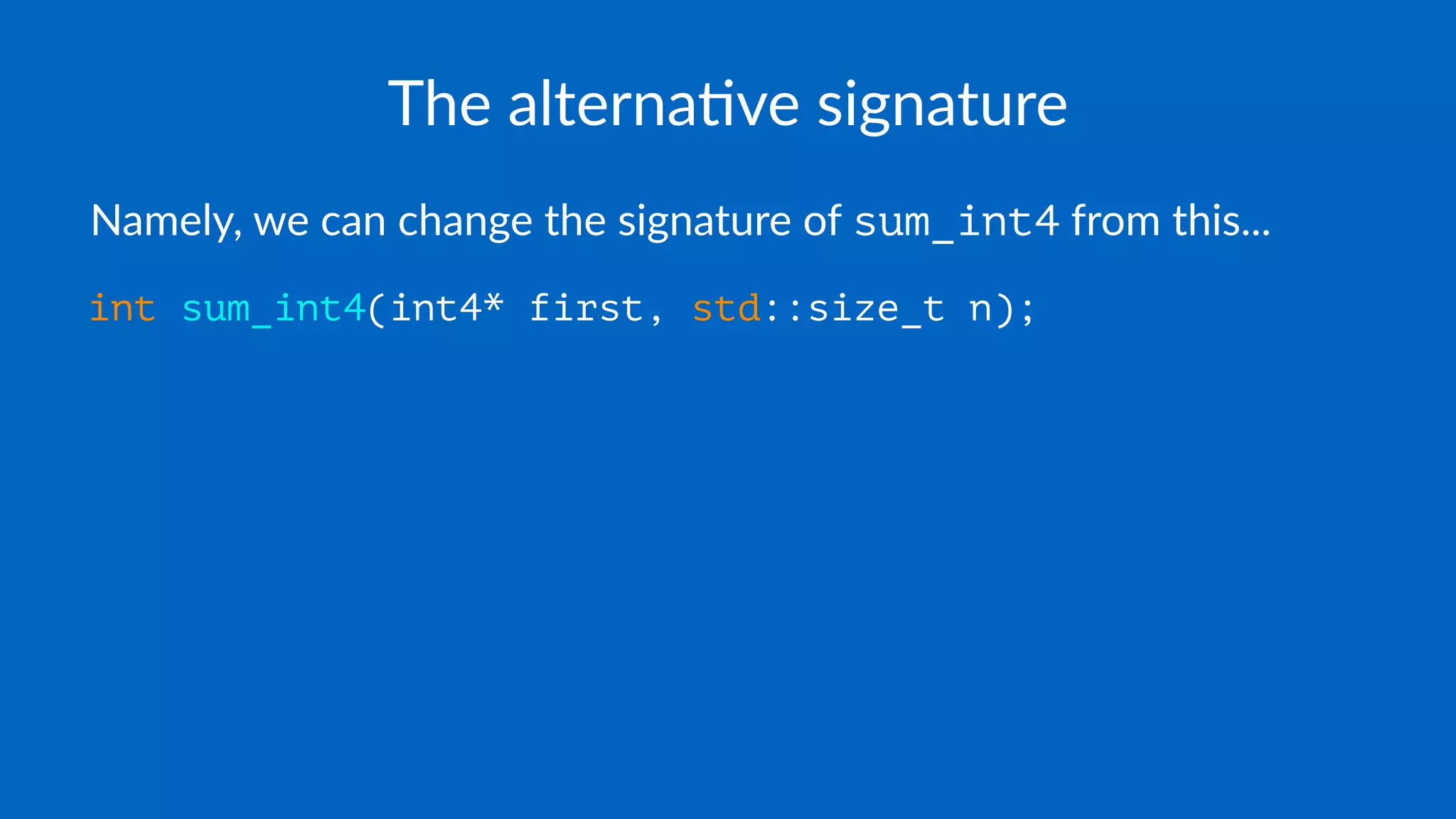 The alternative signature

Namely, we can change the signature of sum_int4 from this...

int sum_int4(int4* first, std::size_t n);